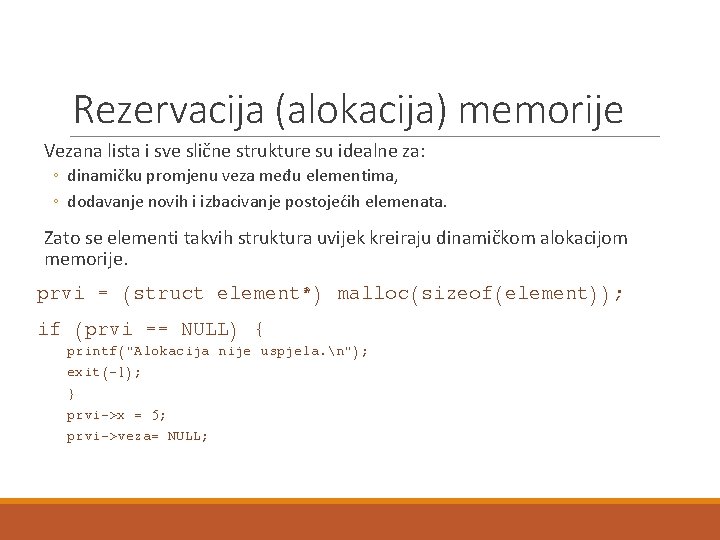 Rezervacija (alokacija) memorije

Vezana lista i sve slične strukture su idealne za:

◦ dinamičku promjenu veza među elementima,
◦ dodavanje novih i izbacivanje postojećih elemenata.

Zato se elementi takvih struktura uvijek kreiraju dinamičkom alokacijom memorije.

prvi = (struct element*) malloc(sizeof(element));

if (prvi == NULL) {
printf("Alokacija nije uspjela.\n");
exit(-1);
}
prvi->x = 5;
prvi->veza= NULL;